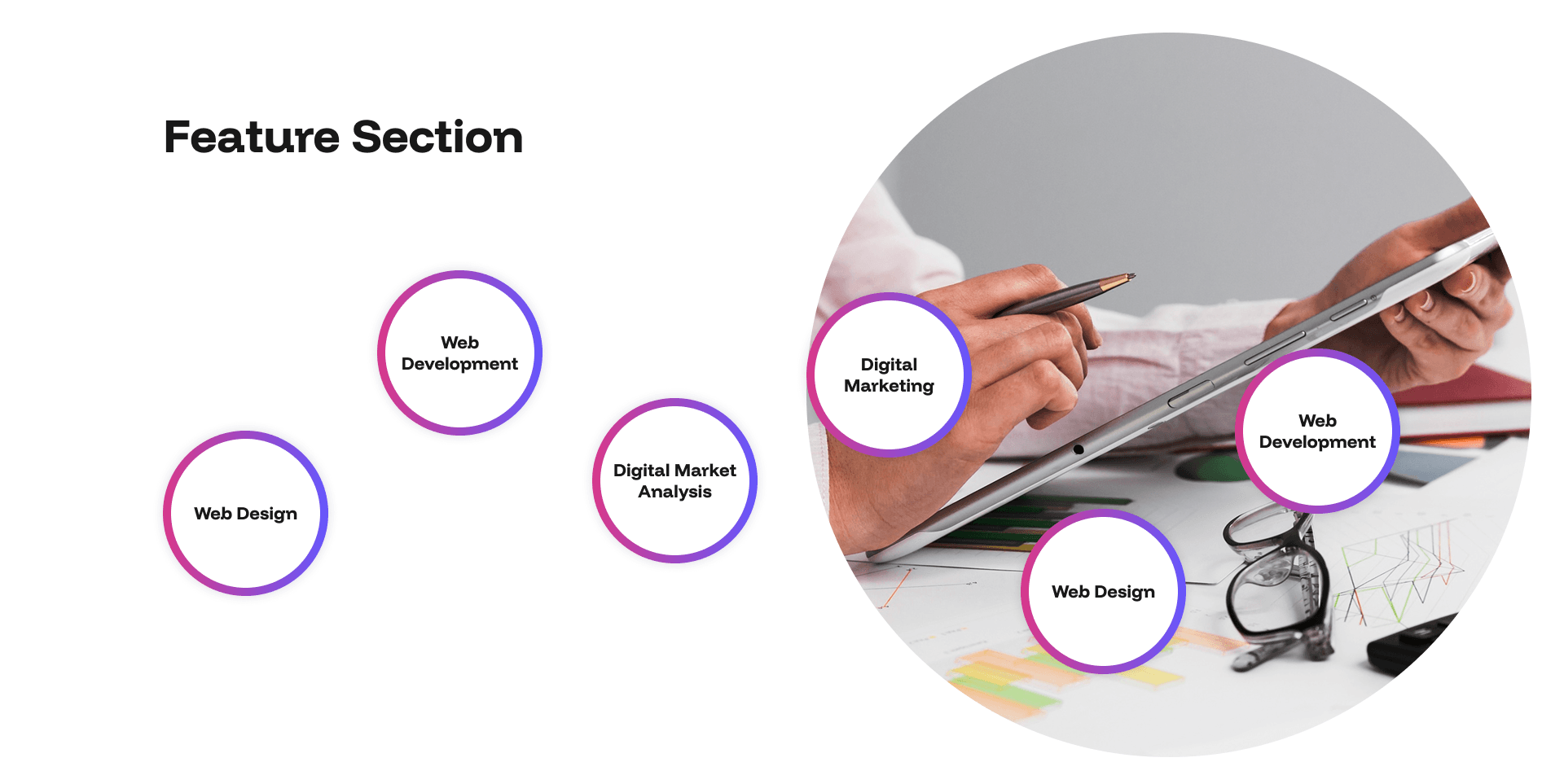 Feature Section

Web Development

Web Design

Digital Market Analysis

Digital Marketing

Web Development

Web Design